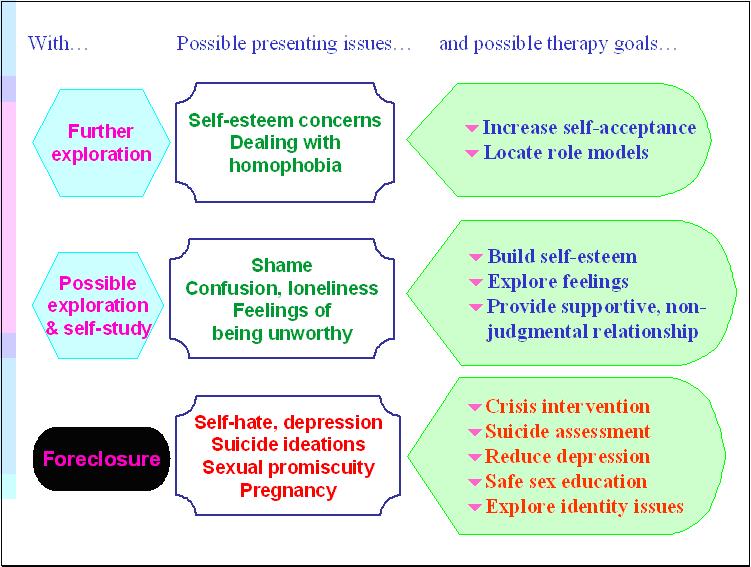 With…

Possible presenting issues…

and possible therapy goals…

Further exploration

Self-esteem concerns
Dealing with homophobia

Increase self-acceptance
Locate role models

Possible exploration & self-study

Shame
Confusion, loneliness
Feelings of being unworthy

Build self-esteem
Explore feelings
Provide supportive, non-judgmental relationship

Foreclosure

Self-hate, depression
Suicide ideations
Sexual promiscuity
Pregnancy

Crisis intervention
Suicide assessment
Reduce depression
Safe sex education
Explore identity issues